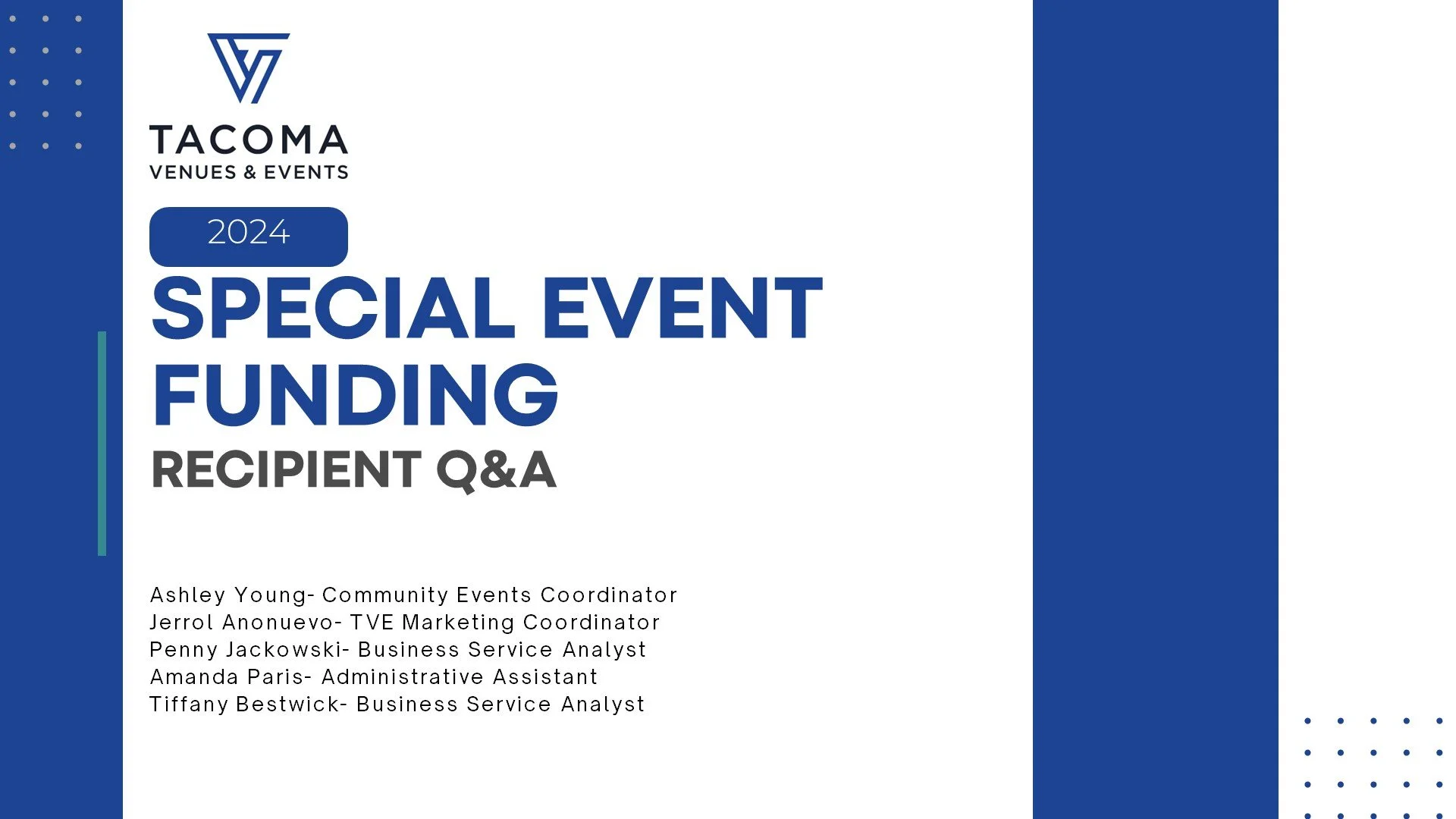 TACOMA
VENUES & EVENTS

2024

SPECIAL EVENT FUNDING

RECIPIENT Q&A

Ashley Young- Community Events Coordinator
Jerrol Anonuevo- TVE Marketing Coordinator
Penny Jackowski- Business Service Analyst
Amanda Paris- Administrative Assistant
Tiffany Bestwick- Business Service Analyst